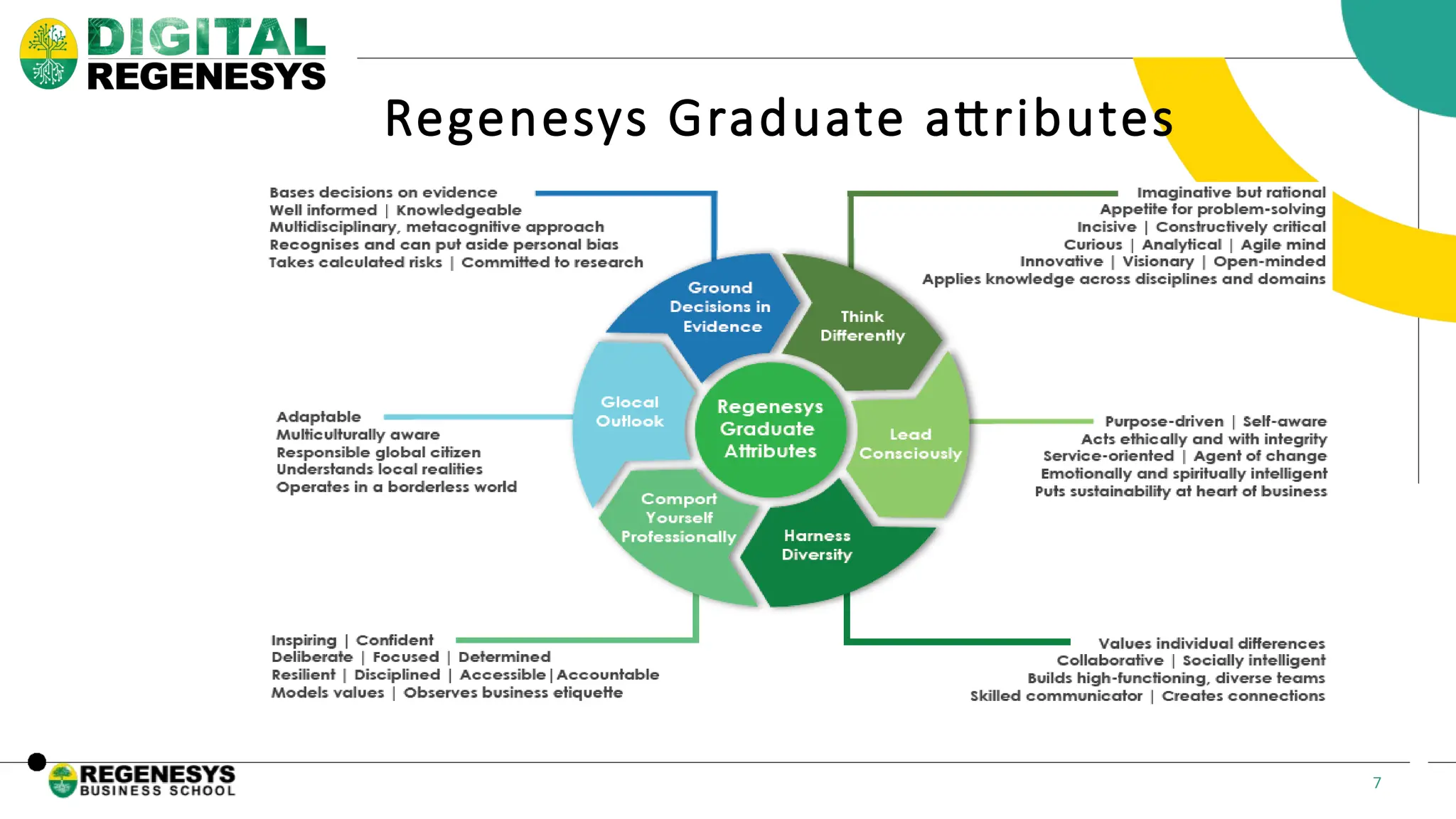 DIGITAL REGENESYS

Regenesys Graduate attributes

Bases decisions on evidence
Well informed | Knowledgeable
Multidisciplinary, metacognitive approach
Recognises and can put aside personal bias
Takes calculated risks | Committed to research

Imaginative but rational
Appetite for problem-solving
Incisive | Constructively critical
Curious | Analytical | Agile mind
Innovative | Visionary | Open-minded
Applies knowledge across disciplines and domains

Ground Decisions in Evidence

Think Differently

Glocal Outlook

Regenesys Graduate Attributes

Lead Consciously

Comport Yourself Professionally

Harness Diversity

Adaptable
Multiculturally aware
Responsible global citizen
Understands local realities
Operates in a borderless world

Purpose-driven | Self-aware
Acts ethically and with integrity
Service-oriented | Agent of change
Emotionally and spiritually intelligent
Puts sustainability at heart of business

Inspiring | Confident
Deliberate | Focused | Determined
Resilient | Disciplined | Accessible | Accountable
Models values | Observes business etiquette

Values individual differences
Collaborative | Socially intelligent
Builds high-functioning, diverse teams
Skilled communicator | Creates connections

REGENESYS BUSINESS SCHOOL

7